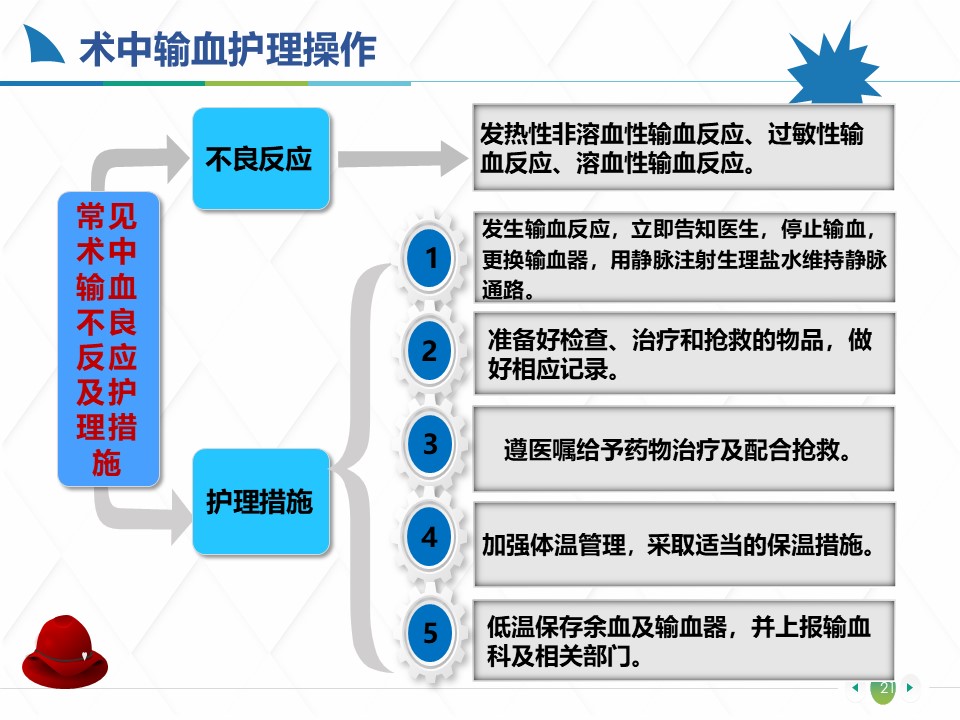 术中输血护理操作

常见术中输血不良反应及护理措施

不良反应

发热性非溶血性输血反应、过敏性输血反应、溶血性输血反应。

护理措施

1
发生输血反应，立即告知医生，停止输血，更换输血器，用静脉注射生理盐水维持静脉通路。

2
准备好检查、治疗和抢救的物品，做好相应记录。

3
遵医嘱给予药物治疗及配合抢救。

4
加强体温管理，采取适当的保温措施。

5
低温保存余血及输血器，并上报输血科及相关部门。

21